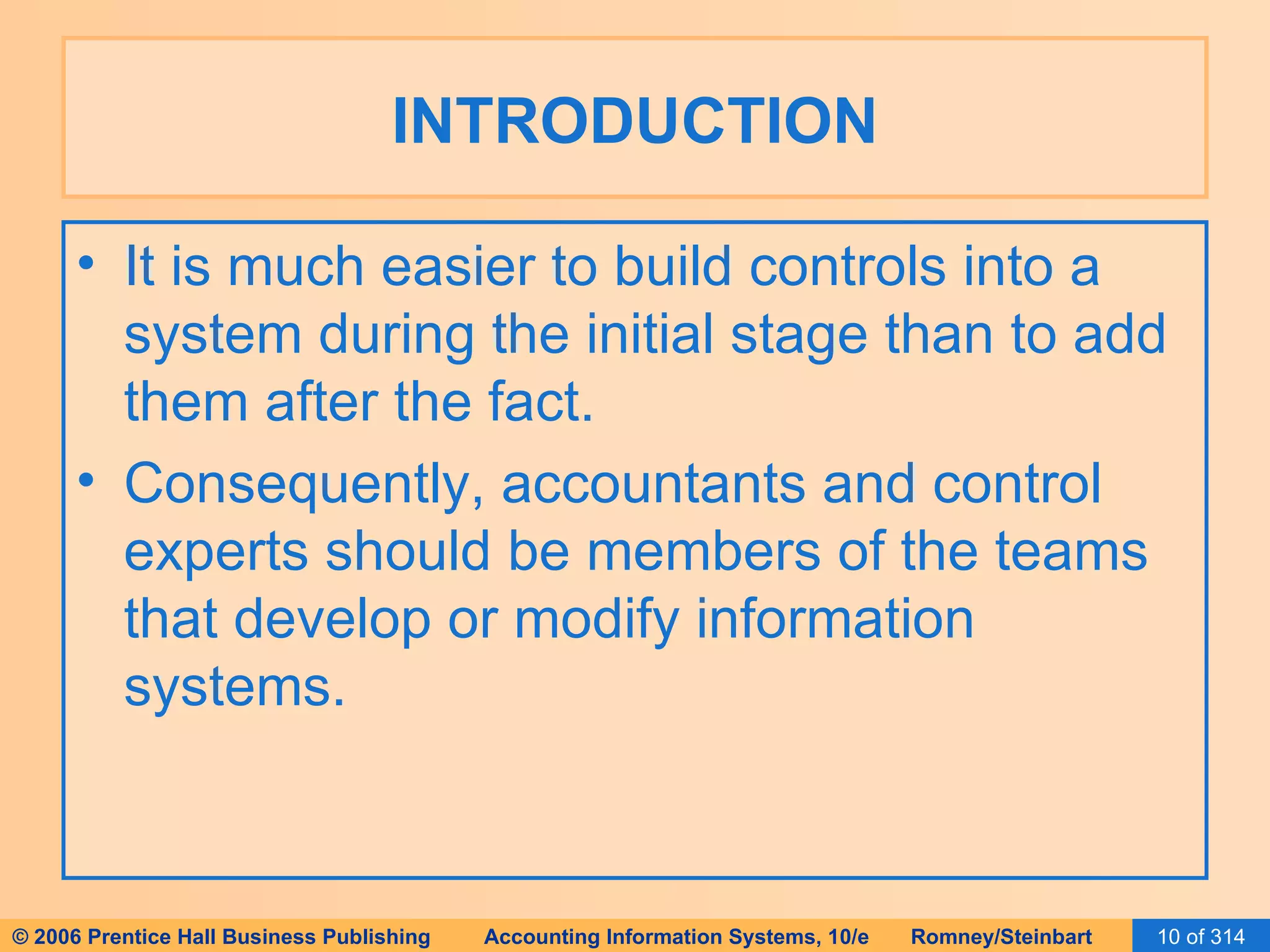 INTRODUCTION

• It is much easier to build controls into a system during the initial stage than to add them after the fact.

• Consequently, accountants and control experts should be members of the teams that develop or modify information systems.

© 2006 Prentice Hall Business Publishing Accounting Information Systems, 10/e Romney/Steinbart 10 of 314